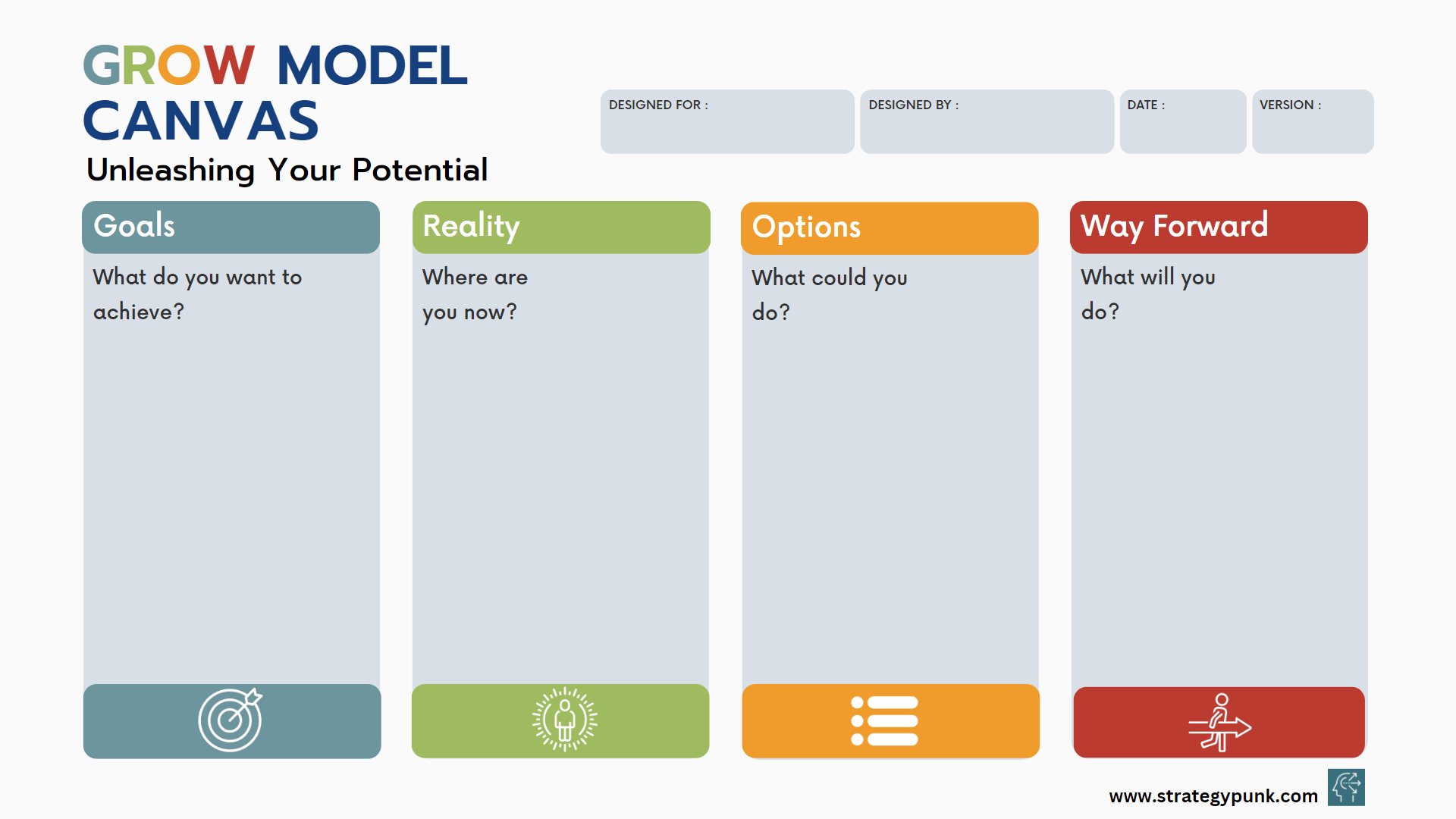 GROW MODEL CANVAS
Unleashing Your Potential

DESIGNED FOR :

DESIGNED BY :

DATE :

VERSION :

Goals
What do you want to achieve?

Reality
Where are you now?

Options
What could you do?

Way Forward
What will you do?

www.strategypunk.com